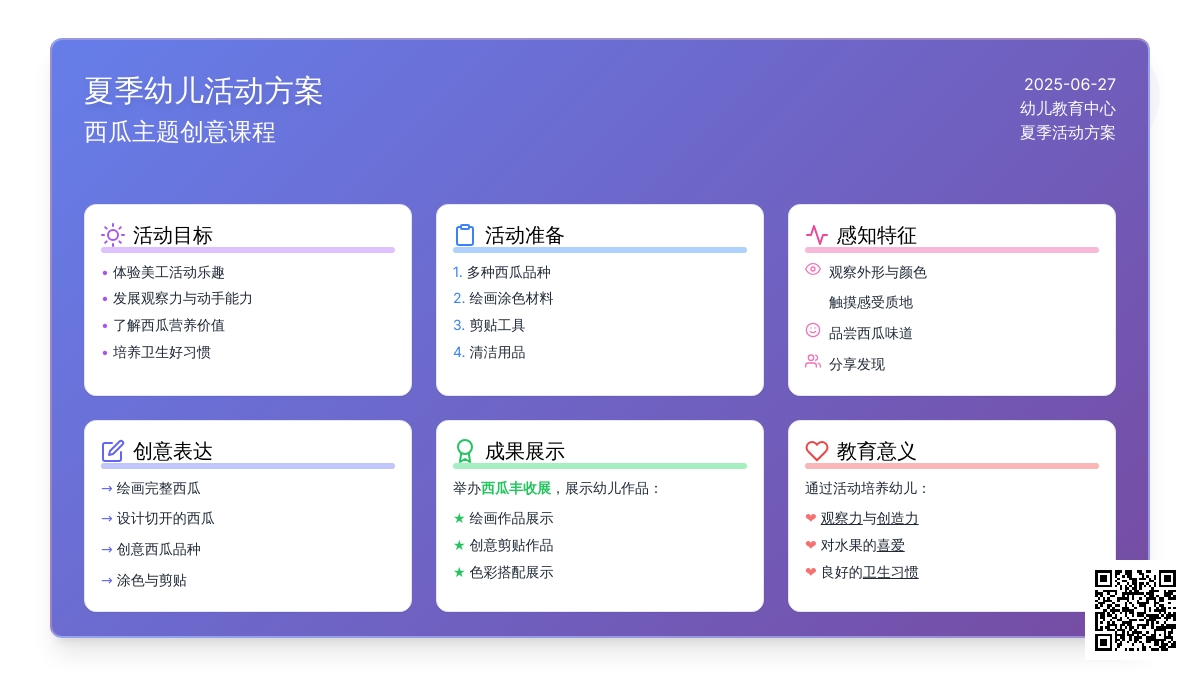 夏季幼儿活动方案

西瓜主题创意课程

2025-06-27
幼儿教育中心
夏季活动方案

活动目标

• 体验美工活动乐趣
• 发展观察力与动手能力
• 了解西瓜营养价值
• 培养卫生好习惯

活动准备

1. 多种西瓜品种
2. 绘画涂色材料
3. 剪贴工具
4. 清洁用品

感知特征

观察外形与颜色
触摸感受质地
品尝西瓜味道
分享发现

创意表达

→ 绘画完整西瓜
→ 设计切开的西瓜
→ 创意西瓜品种
→ 涂色与剪贴

成果展示

举办西瓜丰收展，展示幼儿作品：

★ 绘画作品展示
★ 创意剪贴作品
★ 色彩搭配展示

教育意义

通过活动培养幼儿：

❤ 观察力与创造力
❤ 对水果的喜爱
❤ 良好的卫生习惯